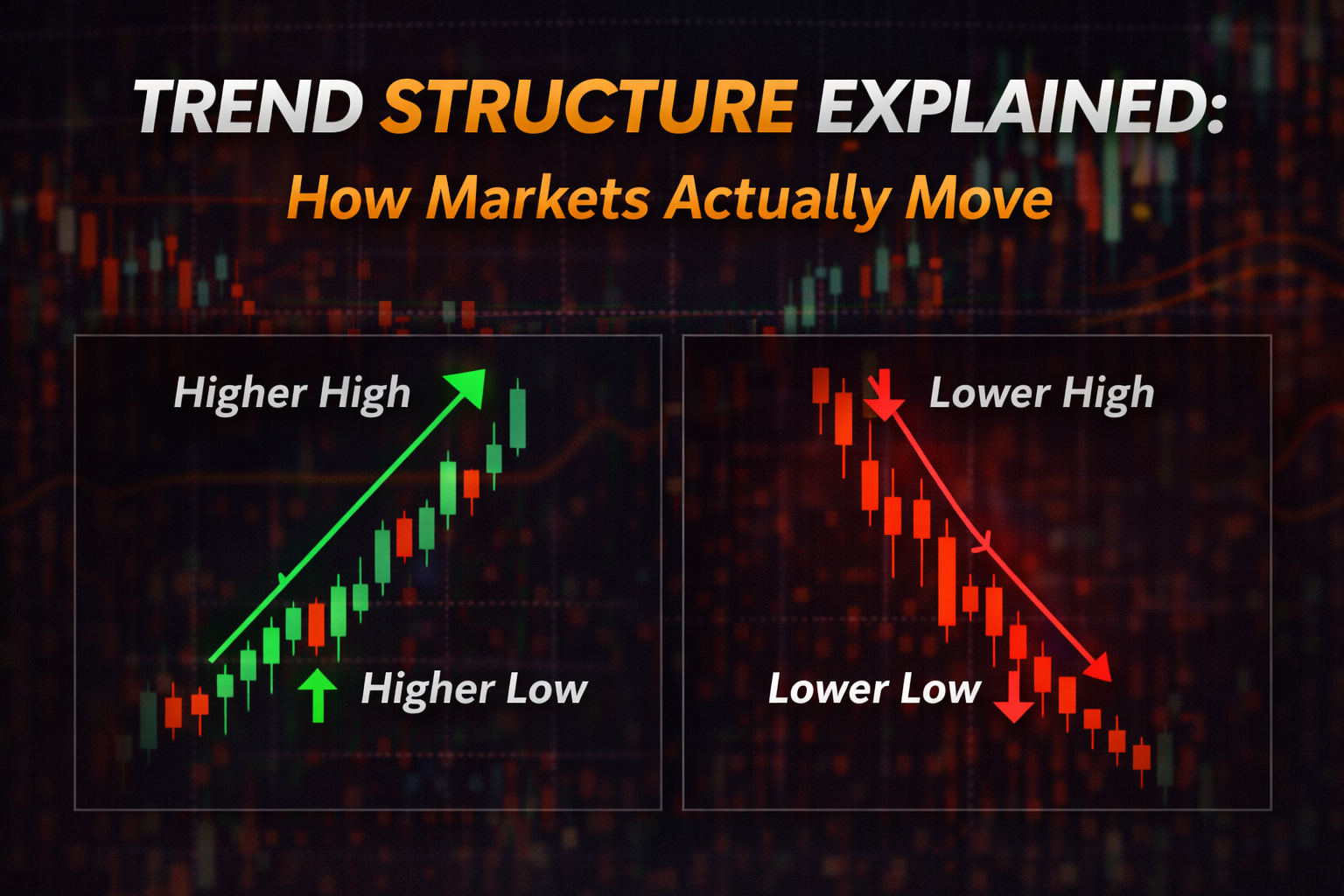 TREND STRUCTURE EXPLAINED:
How Markets Actually Move

Higher High

Higher Low

Lower High

Lower Low